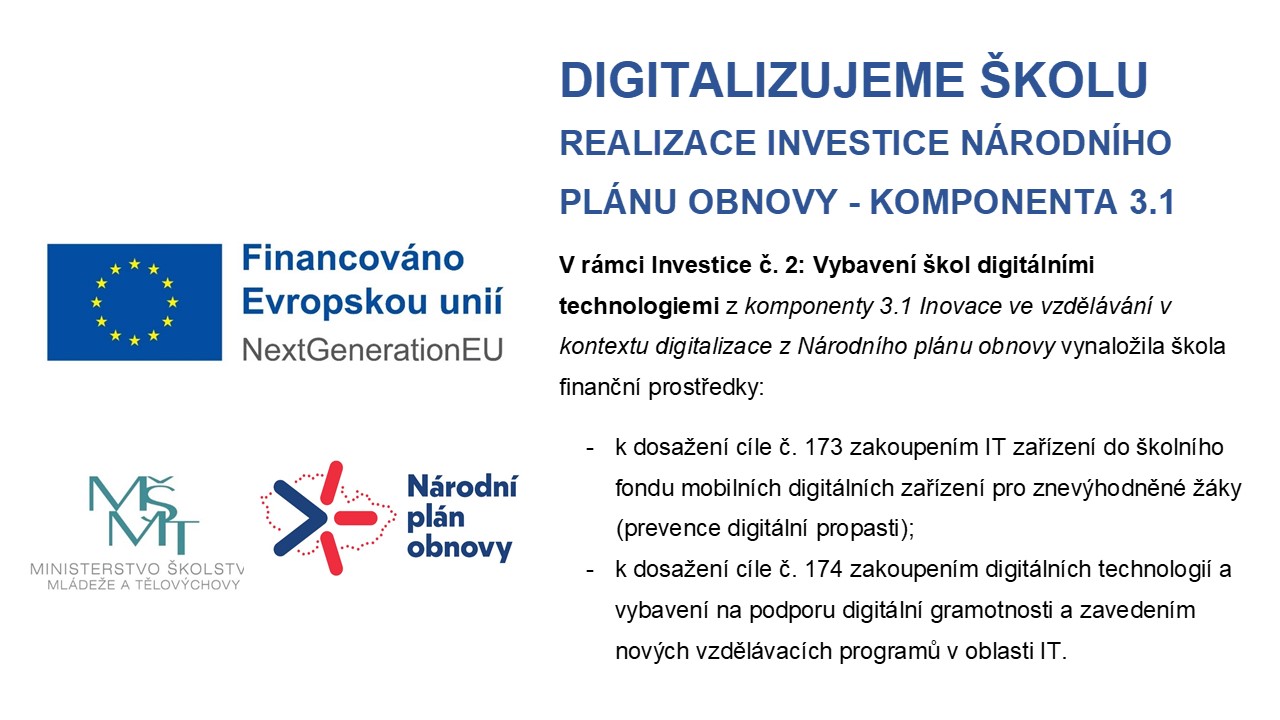 Financováno Evropskou unií
NextGenerationEU

MŠMT
MINISTERSTVO ŠKOLSTV
MLÁDEŽE A TĚLOVÝCHOVY

Národní plán obnovy

DIGITALIZUJEME ŠKOLU

REALIZACE INVESTICE NÁRODNÍHO PLÁNU OBNOVY - KOMPONENTA 3.1

V rámci Investice č. 2: Vybavení škol digitálními technologiemi z komponenty 3.1 Inovace ve vzdělávání v kontextu digitalizace z Národního plánu obnovy vynaložila škola finanční prostředky:

- k dosažení cíle č. 173 zakoupením IT zařízení do školního fondu mobilních digitálních zařízení pro znevýhodněné žáky (prevence digitální propasti);
- k dosažení cíle č. 174 zakoupením digitálních technologií a vybavení na podporu digitální gramotnosti a zavedením nových vzdělávacích programů v oblasti IT.